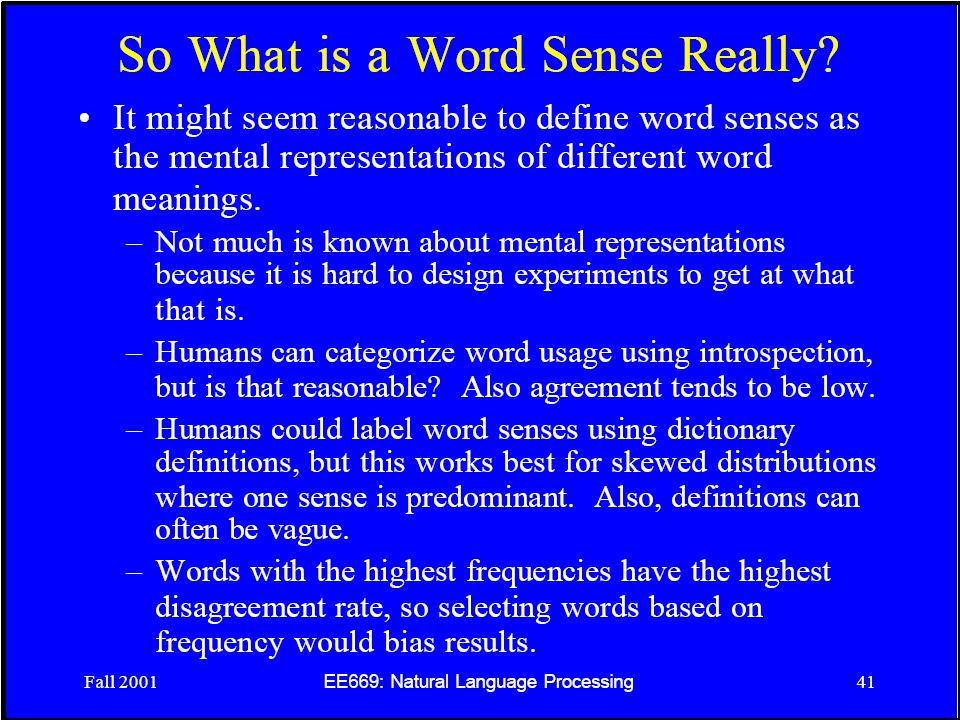 So What is a Word Sense Really?

• It might seem reasonable to define word senses as the mental representations of different word meanings.

– Not much is known about mental representations because it is hard to design experiments to get at what that is.

– Humans can categorize word usage using introspection, but is that reasonable? Also agreement tends to be low.

– Humans could label word senses using dictionary definitions, but this works best for skewed distributions where one sense is predominant. Also, definitions can often be vague.

– Words with the highest frequencies have the highest disagreement rate, so selecting words based on frequency would bias results.

Fall 2001 EE669: Natural Language Processing 41